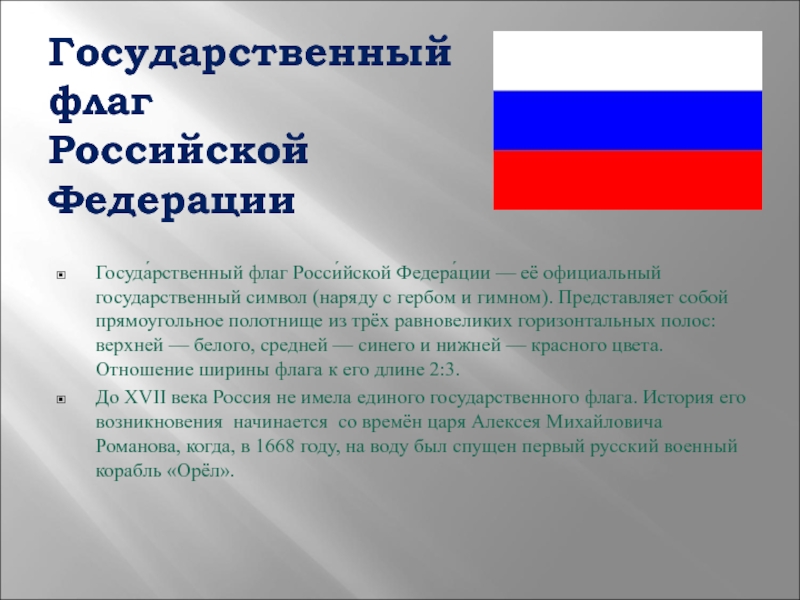 Государственный флаг Российской Федерации

Госуда́рственный флаг Росси́йской Федера́ции — её официальный государственный символ (наряду с гербом и гимном). Представляет собой прямоугольное полотнище из трёх равновеликих горизонтальных полос: верхней — белого, средней — синего и нижней — красного цвета. Отношение ширины флага к его длине 2:3.

До XVII века Россия не имела единого государственного флага. История его возникновения начинается со времён царя Алексея Михайловича Романова, когда, в 1668 году, на воду был спущен первый русский военный корабль «Орёл».